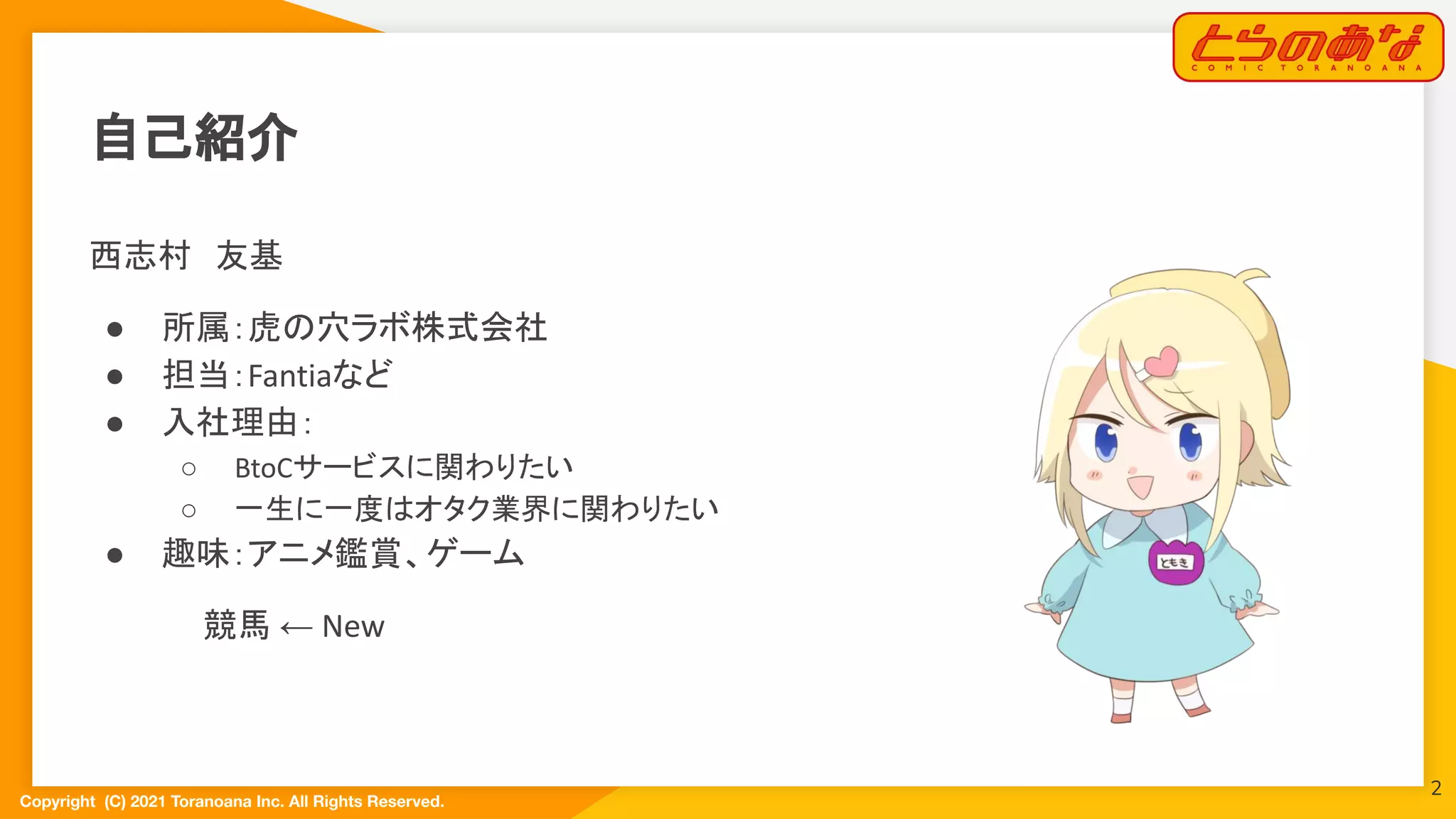 とらのあな
COMIC TORANOANA

自己紹介

西志村　友基

● 所属：虎の穴ラボ株式会社
● 担当：Fantiaなど
● 入社理由：
  ○ BtoCサービスに関わりたい
  ○ 一生に一度はオタク業界に関わりたい
● 趣味：アニメ鑑賞、ゲーム

競馬 ← New

ともき

Copyright (C) 2021 Toranoana Inc. All Rights Reserved.

2